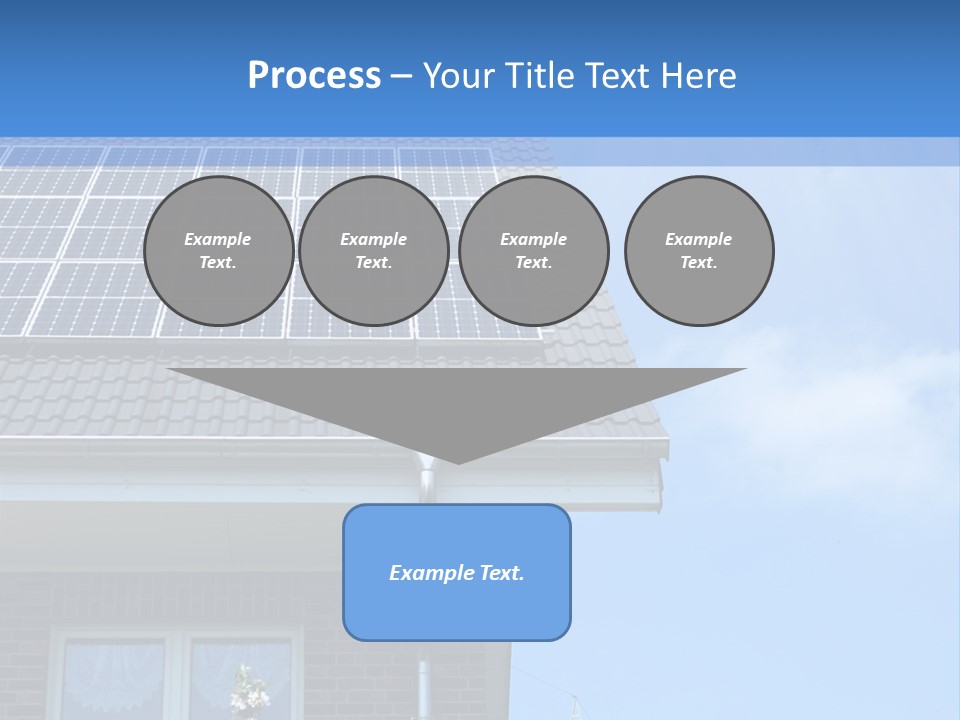 Process – Your Title Text Here

Example Text.

Example Text.

Example Text.

Example Text.

Example Text.